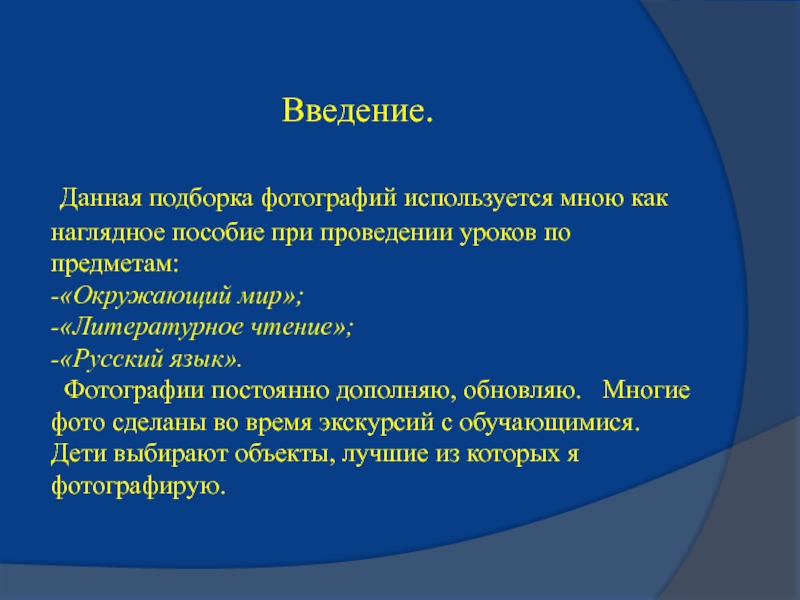 Введение.

Данная подборка фотографий используется мною как наглядное пособие при проведении уроков по предметам:
-«Окружающий мир»;
-«Литературное чтение»;
-«Русский язык».
Фотографии постоянно дополняю, обновляю. Многие фото сделаны во время экскурсий с обучающимися. Дети выбирают объекты, лучшие из которых я фотографирую.